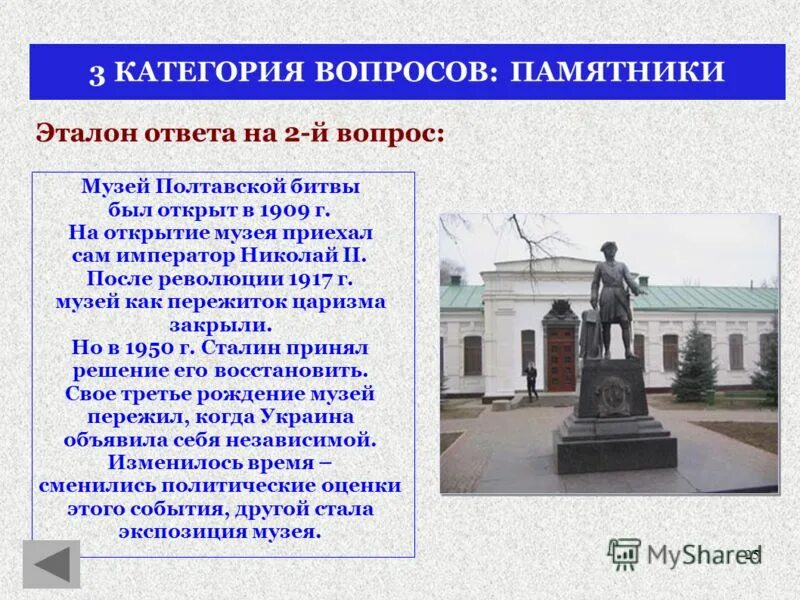 3 КАТЕГОРИЯ ВОПРОСОВ: ПАМЯТНИКИ

Эталон ответа на 2-й вопрос:

Музей Полтавской битвы был открыт в 1909 г. На открытие музея приехал сам император Николай II. После революции 1917 г. музей как пережиток царизма закрыли. Но в 1950 г. Сталин принял решение его восстановить. Свое третье рождение музей пережил, когда Украина объявила себя независимой. Изменилось время – сменились политические оценки этого события, другой стала экспозиция музея.

MyShared